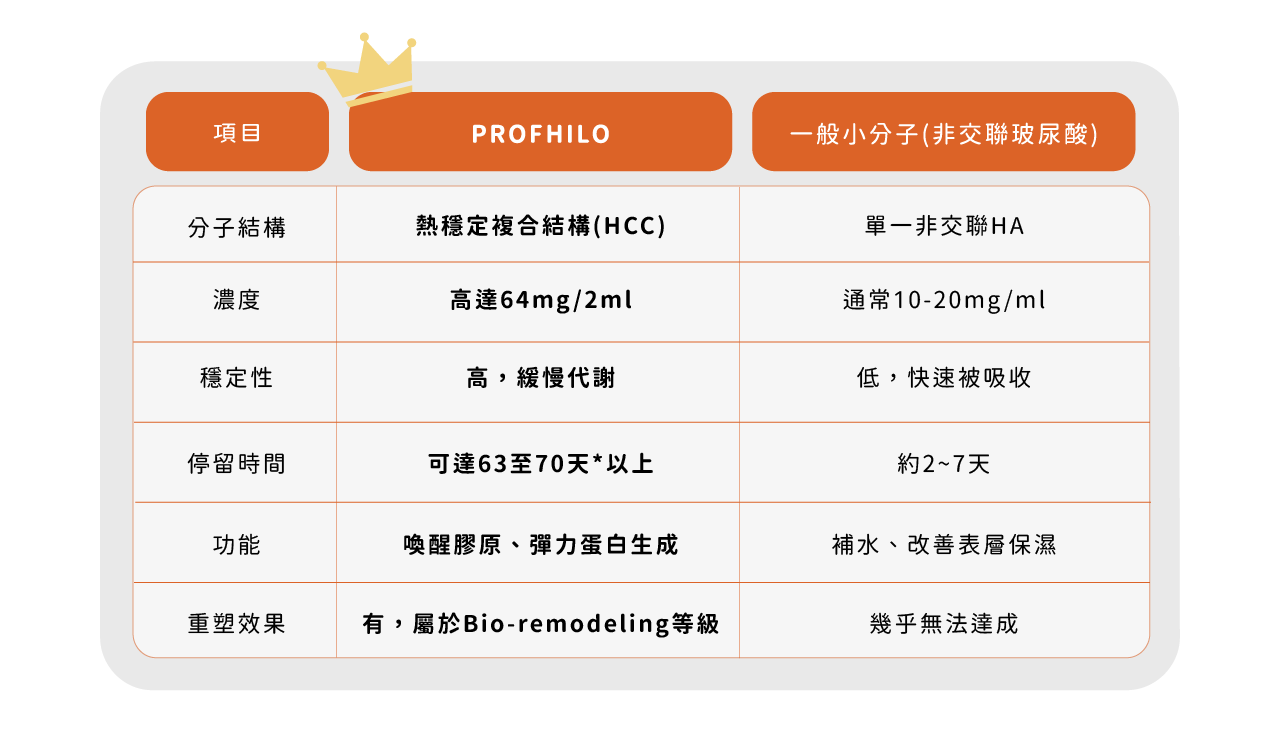 | 項目 | PROFHILO | 一般小分子(非交聯玻尿酸) |
|---|---|---|
| 分子結構 | 熱穩定複合結構(HCC) | 單一非交聯HA |
| 濃度 | 高達64mg/2ml | 通常10-20mg/ml |
| 穩定性 | 高，緩慢代謝 | 低，快速被吸收 |
| 停留時間 | 可達63至70天*以上 | 約2~7天 |
| 功能 | 喚醒膠原、彈力蛋白生成 | 補水、改善表層保濕 |
| 重塑效果 | 有，屬於Bio-remodeling等級 | 幾乎無法達成 |